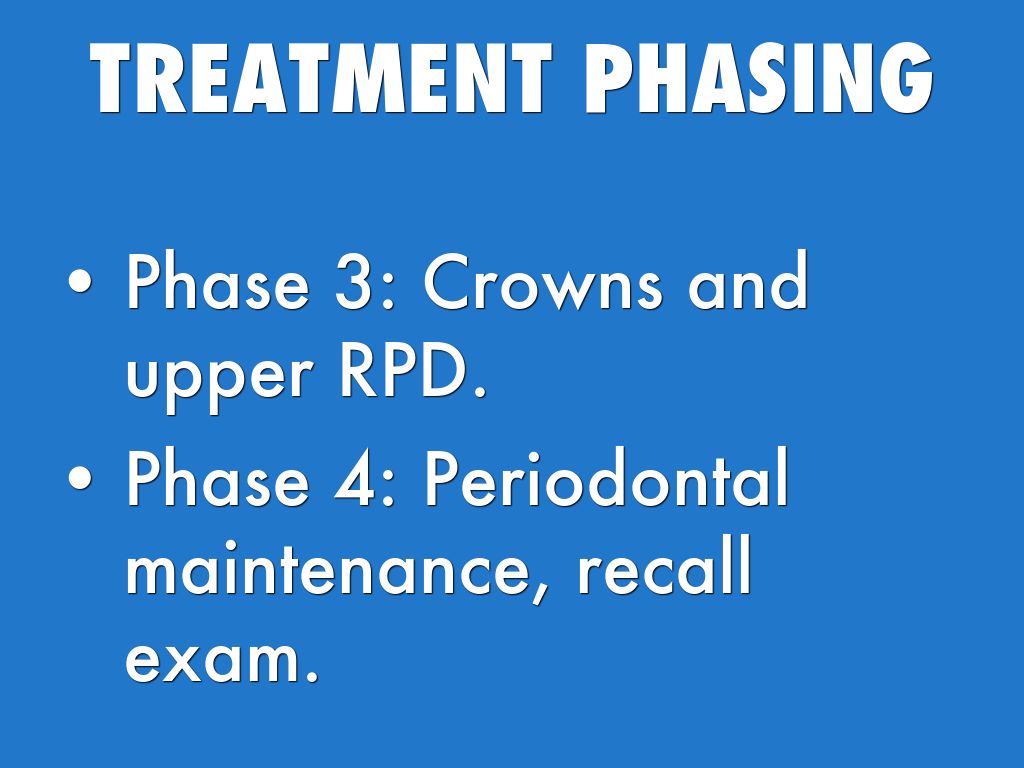 TREATMENT PHASING

• Phase 3: Crowns and upper RPD.

• Phase 4: Periodontal maintenance, recall exam.